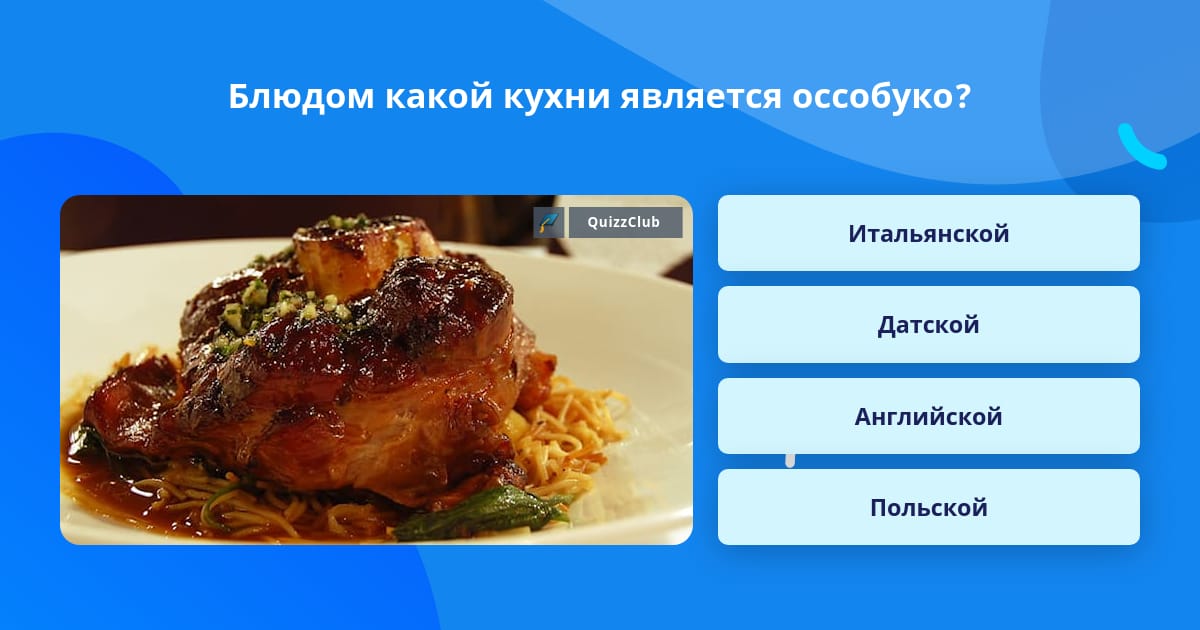 Блюдом какой кухни является оссобуко?

QuizzClub

Итальянской

Датской

Английской

Польской